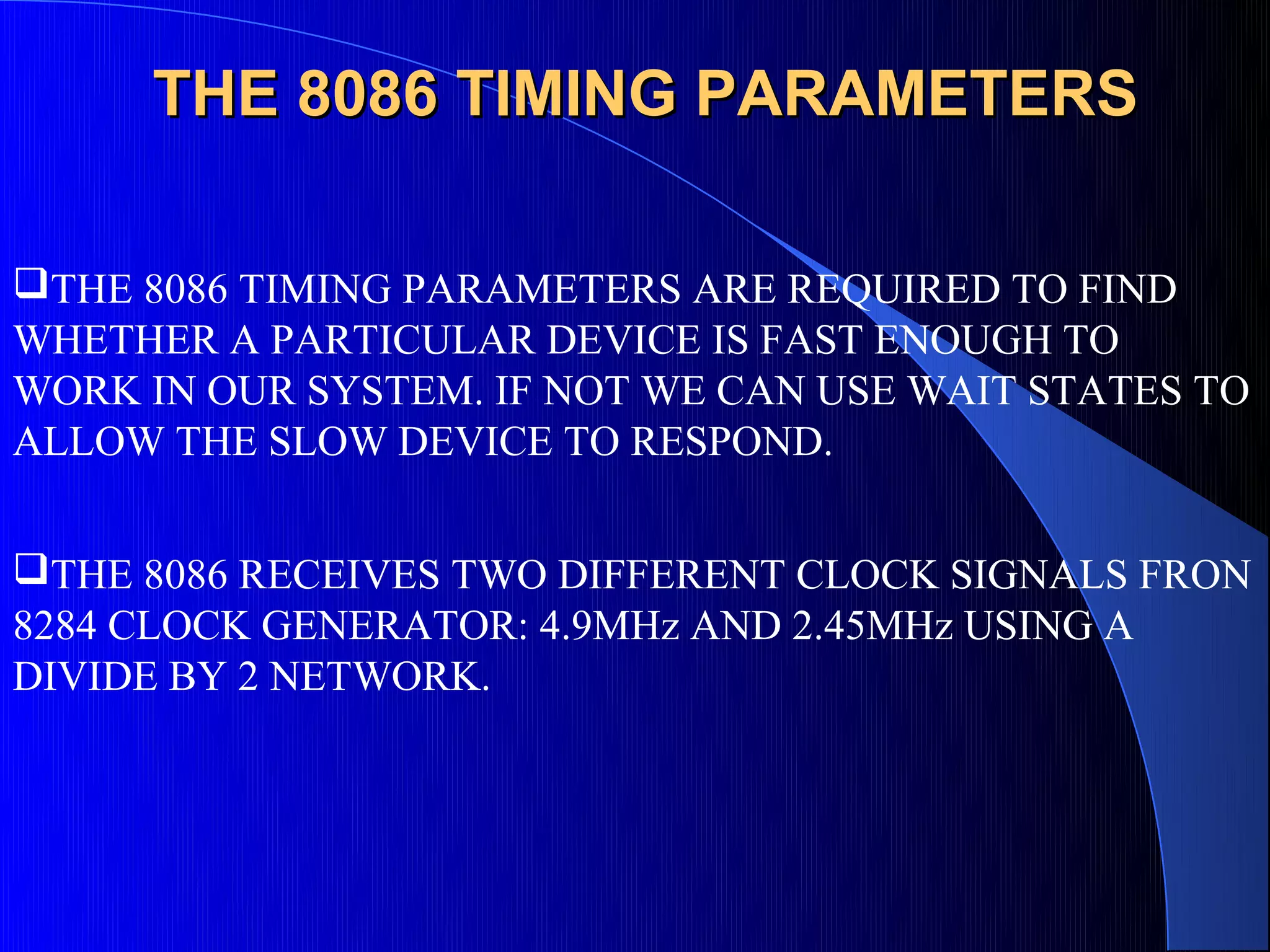 THE 8086 TIMING PARAMETERS

❑THE 8086 TIMING PARAMETERS ARE REQUIRED TO FIND WHETHER A PARTICULAR DEVICE IS FAST ENOUGH TO WORK IN OUR SYSTEM. IF NOT WE CAN USE WAIT STATES TO ALLOW THE SLOW DEVICE TO RESPOND.

❑THE 8086 RECEIVES TWO DIFFERENT CLOCK SIGNALS FRON 8284 CLOCK GENERATOR: 4.9MHz AND 2.45MHz USING A DIVIDE BY 2 NETWORK.